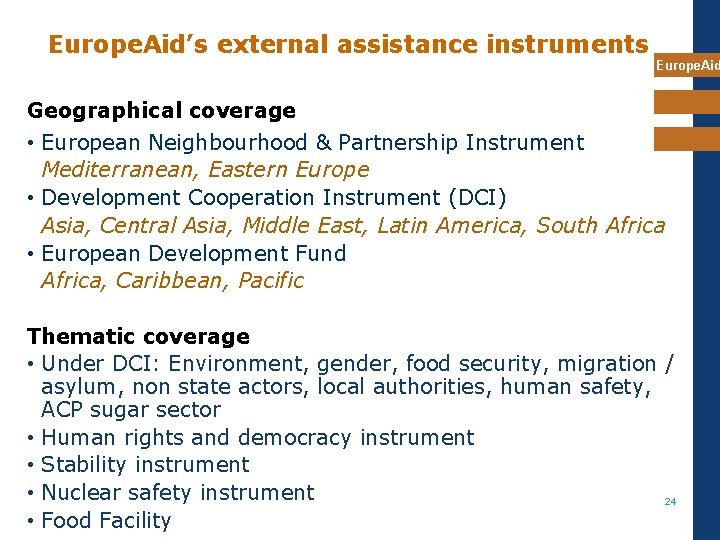 EuropeAid's external assistance instruments

EuropeAid

Geographical coverage
• European Neighbourhood & Partnership Instrument
Mediterranean, Eastern Europe
• Development Cooperation Instrument (DCI)
Asia, Central Asia, Middle East, Latin America, South Africa
• European Development Fund
Africa, Caribbean, Pacific

Thematic coverage
• Under DCI: Environment, gender, food security, migration / asylum, non state actors, local authorities, human safety, ACP sugar sector
• Human rights and democracy instrument
• Stability instrument
• Nuclear safety instrument
• Food Facility

24